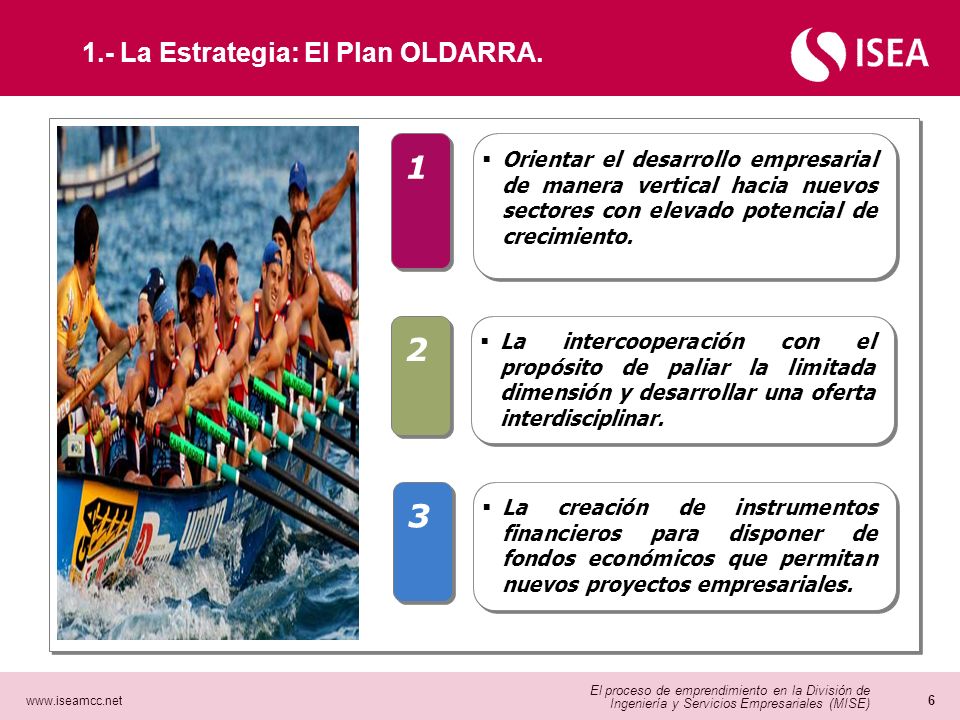 1.- La Estrategia: El Plan OLDARRA.

ISEA

1

▪ Orientar el desarrollo empresarial de manera vertical hacia nuevos sectores con elevado potencial de crecimiento.

2

▪ La intercooperación con el propósito de paliar la limitada dimensión y desarrollar una oferta interdisciplinar.

3

▪ La creación de instrumentos financieros para disponer de fondos económicos que permitan nuevos proyectos empresariales.

www.iseamcc.net

El proceso de emprendimiento en la División de Ingeniería y Servicios Empresariales (MISE)

6